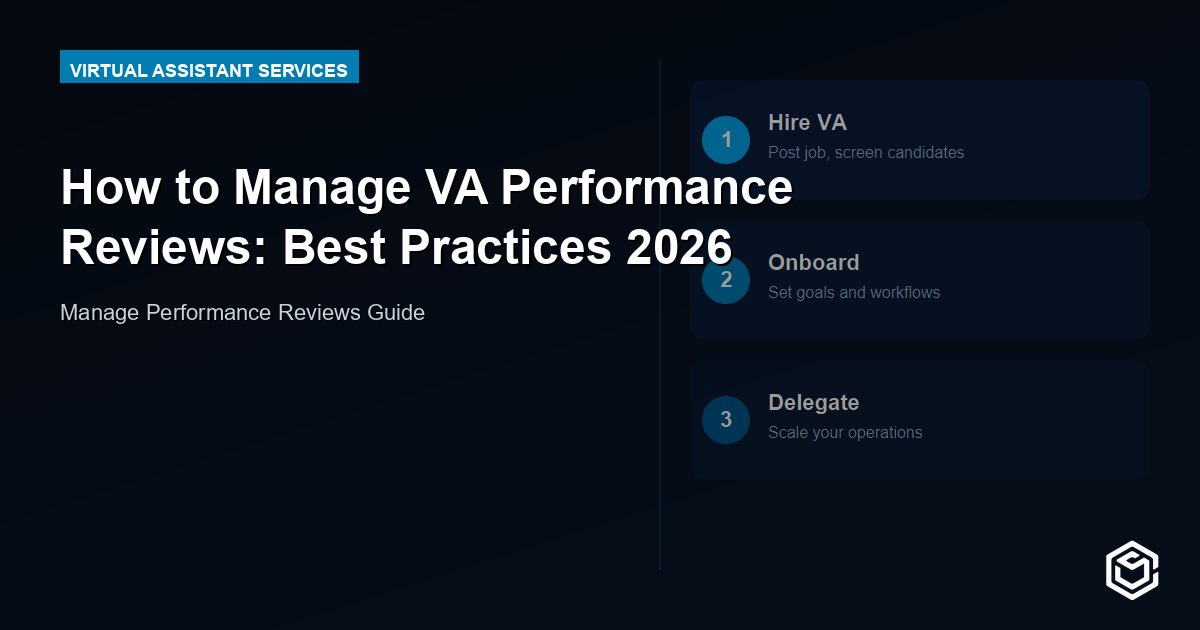 VIRTUAL ASSISTANT SERVICES

How to Manage VA Performance Reviews: Best Practices 2026

Manage Performance Reviews Guide

1
Hire VA
Post job, screen candidates

2
Onboard
Set goals and workflows

3
Delegate
Scale your operations